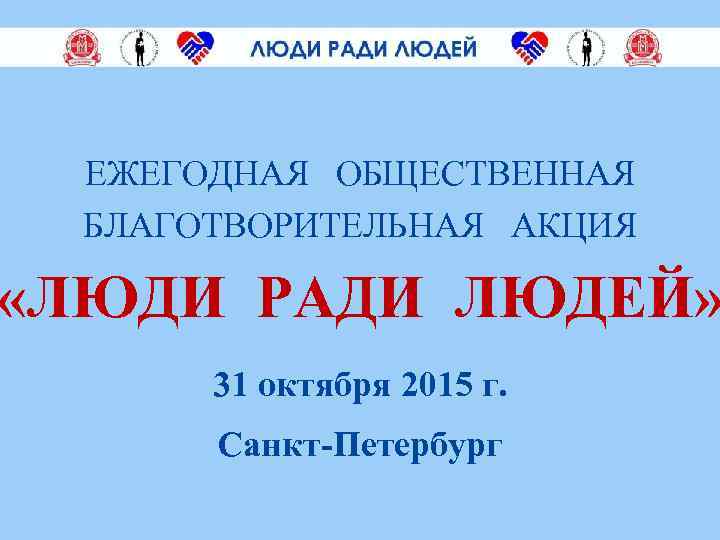 ЛЮДИ РАДИ ЛЮДЕЙ

ЕЖЕГОДНАЯ ОБЩЕСТВЕННАЯ БЛАГОТВОРИТЕЛЬНАЯ АКЦИЯ

«ЛЮДИ РАДИ ЛЮДЕЙ»

31 октября 2015 г.

Санкт-Петербург